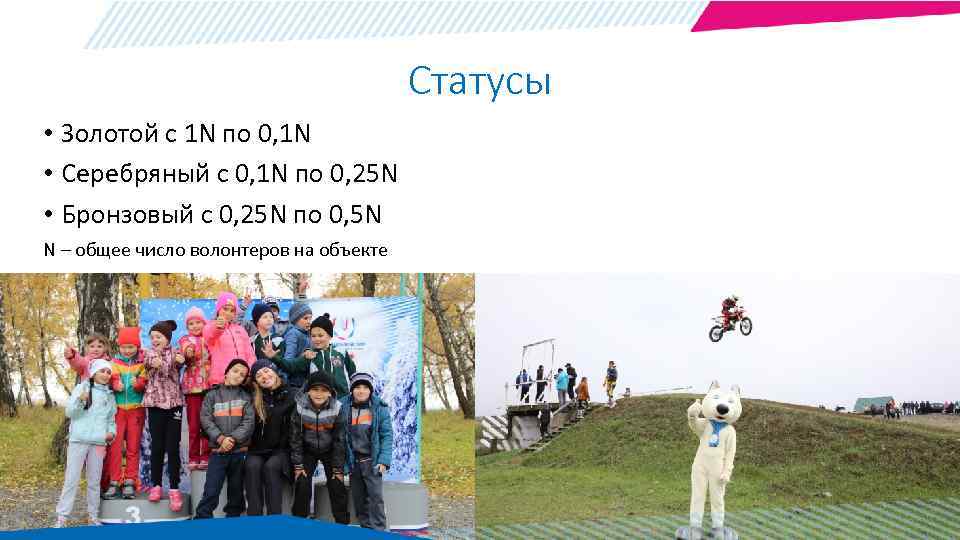 Статусы

• Золотой с 1N по 0,1N
• Серебряный с 0,1N по 0,25N
• Бронзовый с 0,25N по 0,5N

N – общее число волонтеров на объекте

3